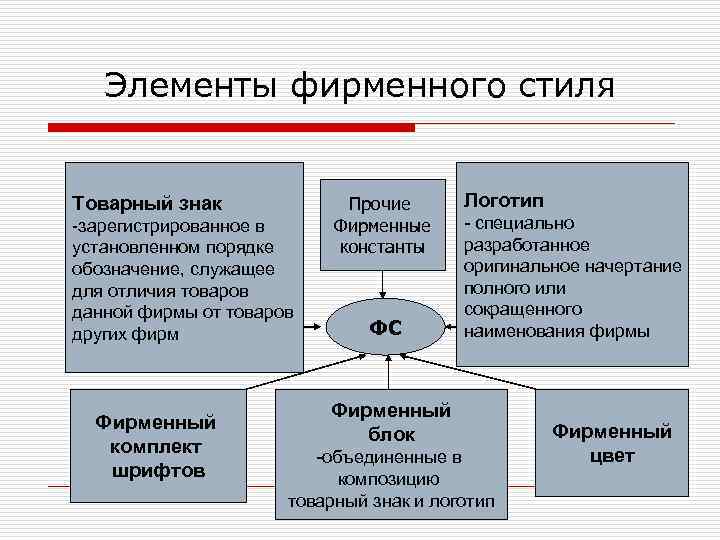 Элементы фирменного стиля

Товарный знак
-зарегистрированное в установленном порядке обозначение, служащее для отличия товаров данной фирмы от товаров других фирм

Прочие Фирменные константы

Логотип
- специально разработанное оригинальное начертание полного или сокращенного наименования фирмы

ФС

Фирменный комплект шрифтов

Фирменный блок
-объединенные в композицию товарный знак и логотип

Фирменный цвет